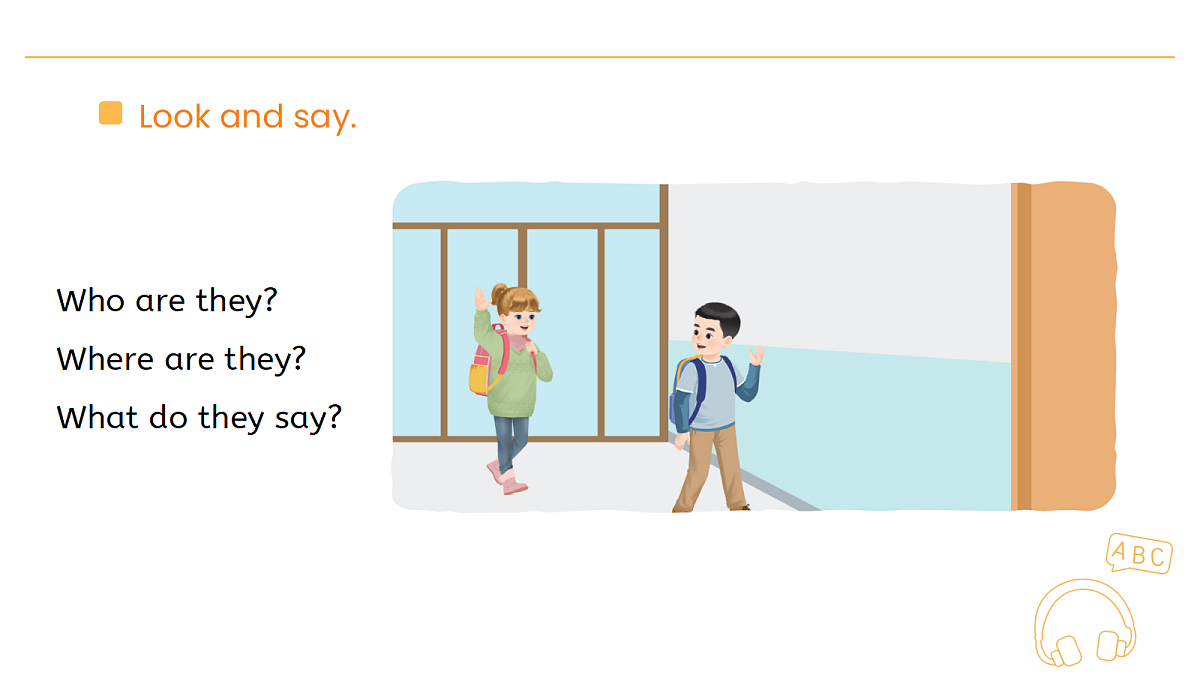 Look and say.

Who are they?
Where are they?
What do they say?

ABC